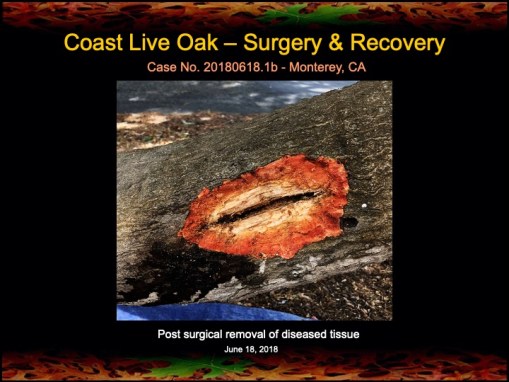 Coast Live Oak – Surgery & Recovery

Case No. 20180618.1b - Monterey, CA

Post surgical removal of diseased tissue

June 18, 2018